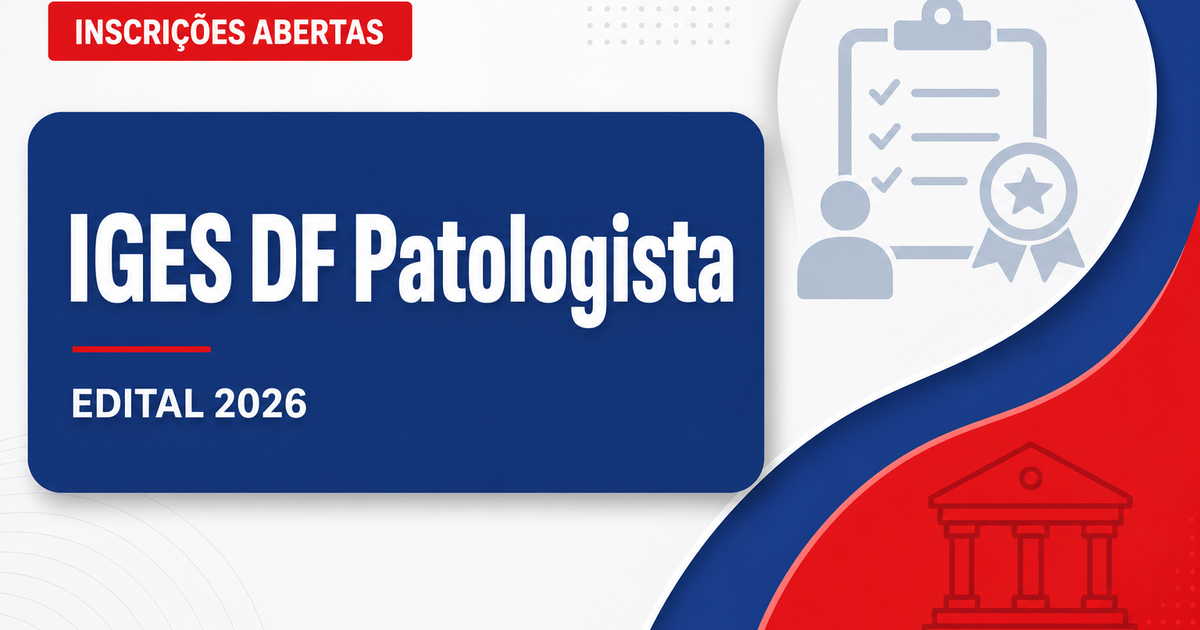 INSCRIÇÕES ABERTAS

IGES DF Patologista

EDITAL 2026